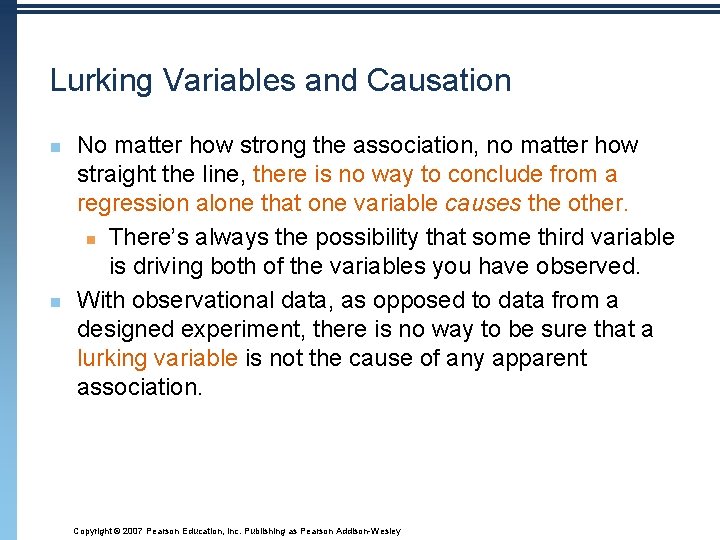 Lurking Variables and Causation

No matter how strong the association, no matter how straight the line, there is no way to conclude from a regression alone that one variable causes the other.

There's always the possibility that some third variable is driving both of the variables you have observed.

With observational data, as opposed to data from a designed experiment, there is no way to be sure that a lurking variable is not the cause of any apparent association.

Copyright © 2007 Pearson Education, Inc. Publishing as Pearson Addison-Wesley